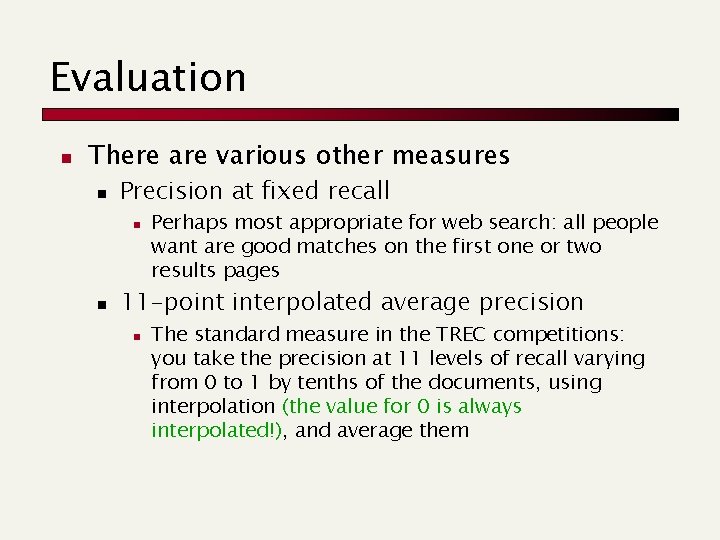 Evaluation

There are various other measures

Precision at fixed recall

Perhaps most appropriate for web search: all people want are good matches on the first one or two results pages

11-point interpolated average precision

The standard measure in the TREC competitions: you take the precision at 11 levels of recall varying from 0 to 1 by tenths of the documents, using interpolation (the value for 0 is always interpolated!), and average them